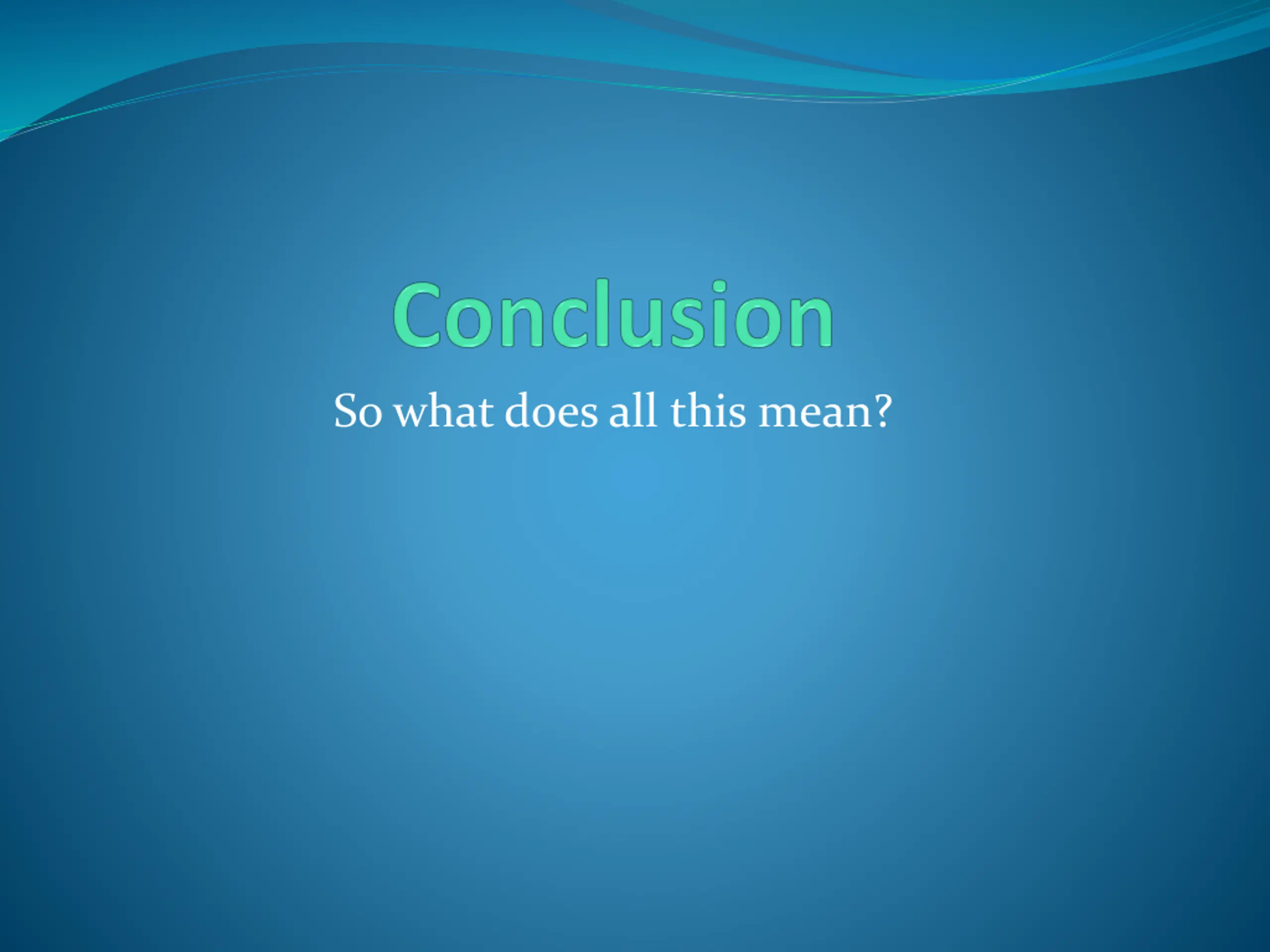 Conclusion

So what does all this mean?